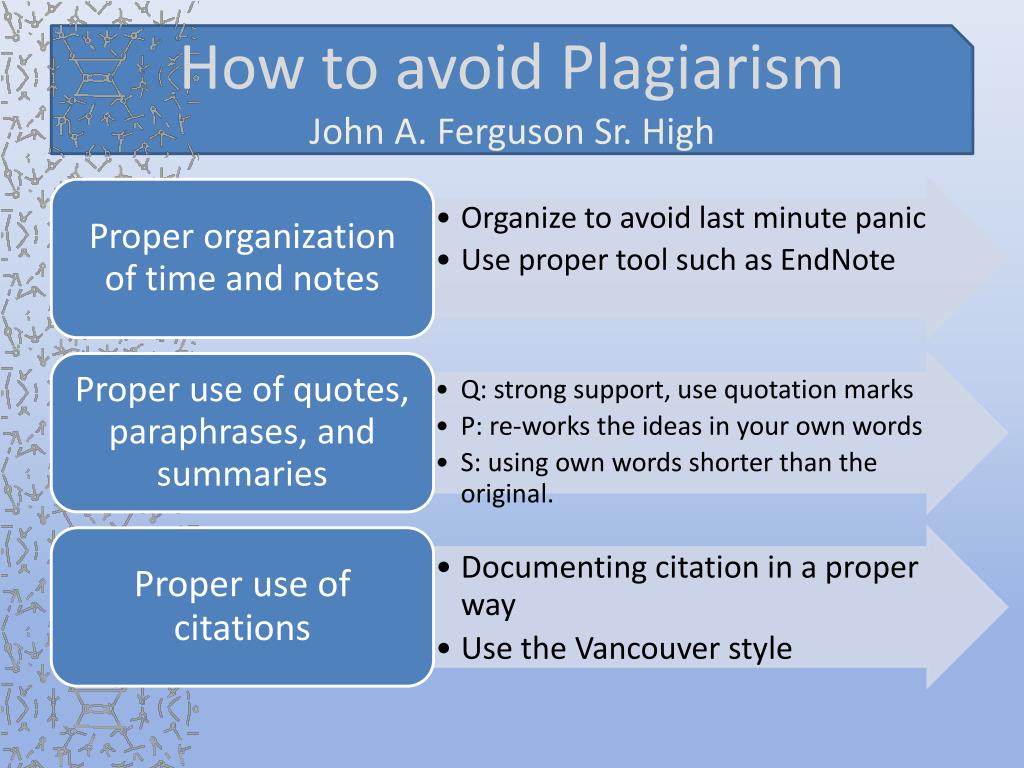 How to avoid Plagiarism
John A. Ferguson Sr. High

Proper organization of time and notes

• Organize to avoid last minute panic
• Use proper tool such as EndNote

Proper use of quotes, paraphrases, and summaries

• Q: strong support, use quotation marks
• P: re-works the ideas in your own words
• S: using own words shorter than the original.

Proper use of citations

• Documenting citation in a proper way
• Use the Vancouver style